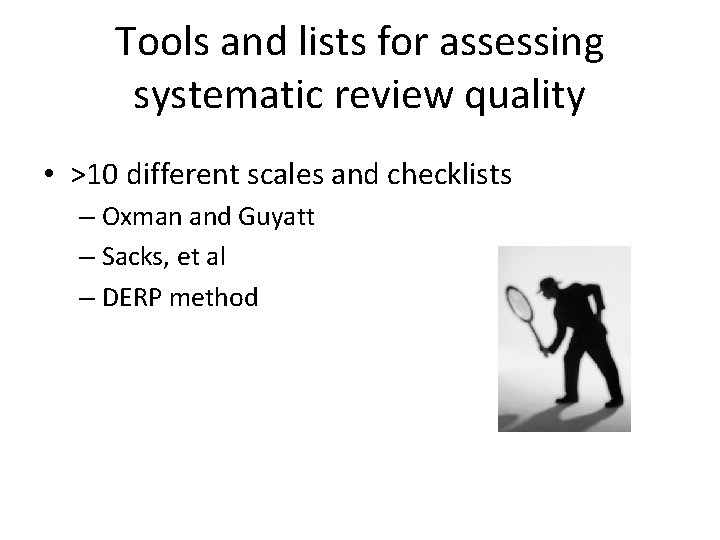 Tools and lists for assessing systematic review quality

• >10 different scales and checklists
– Oxman and Guyatt
– Sacks, et al
– DERP method